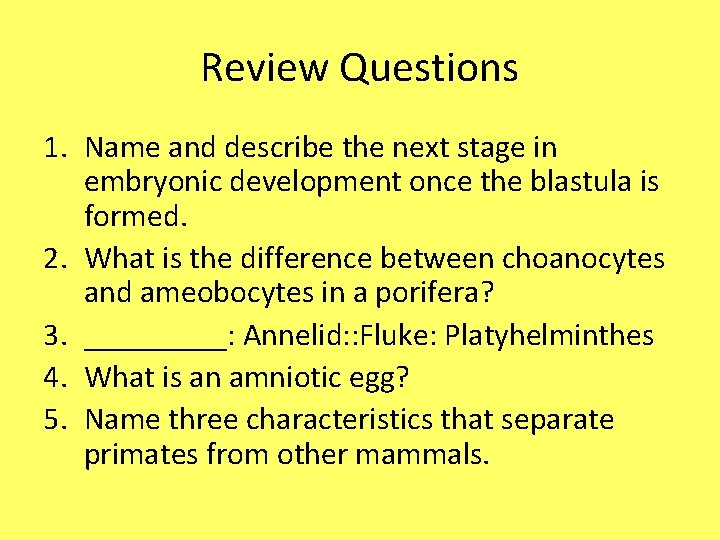 Review Questions

1. Name and describe the next stage in embryonic development once the blastula is formed.
2. What is the difference between choanocytes and ameobocytes in a porifera?
3. _________: Annelid::Fluke: Platyhelminthes
4. What is an amniotic egg?
5. Name three characteristics that separate primates from other mammals.